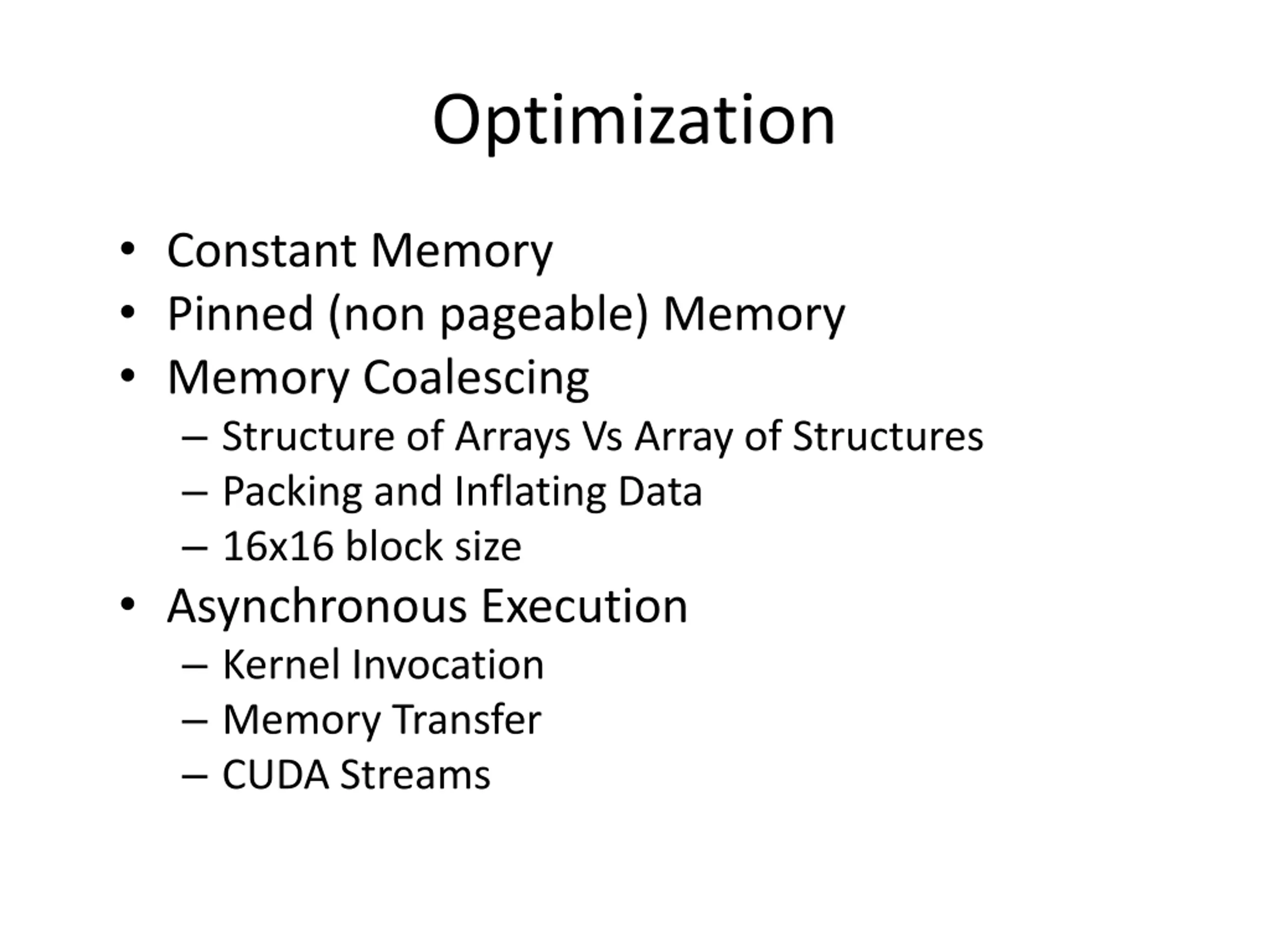 Optimization

• Constant Memory
• Pinned (non pageable) Memory
• Memory Coalescing
– Structure of Arrays Vs Array of Structures
– Packing and Inflating Data
– 16x16 block size
• Asynchronous Execution
– Kernel Invocation
– Memory Transfer
– CUDA Streams